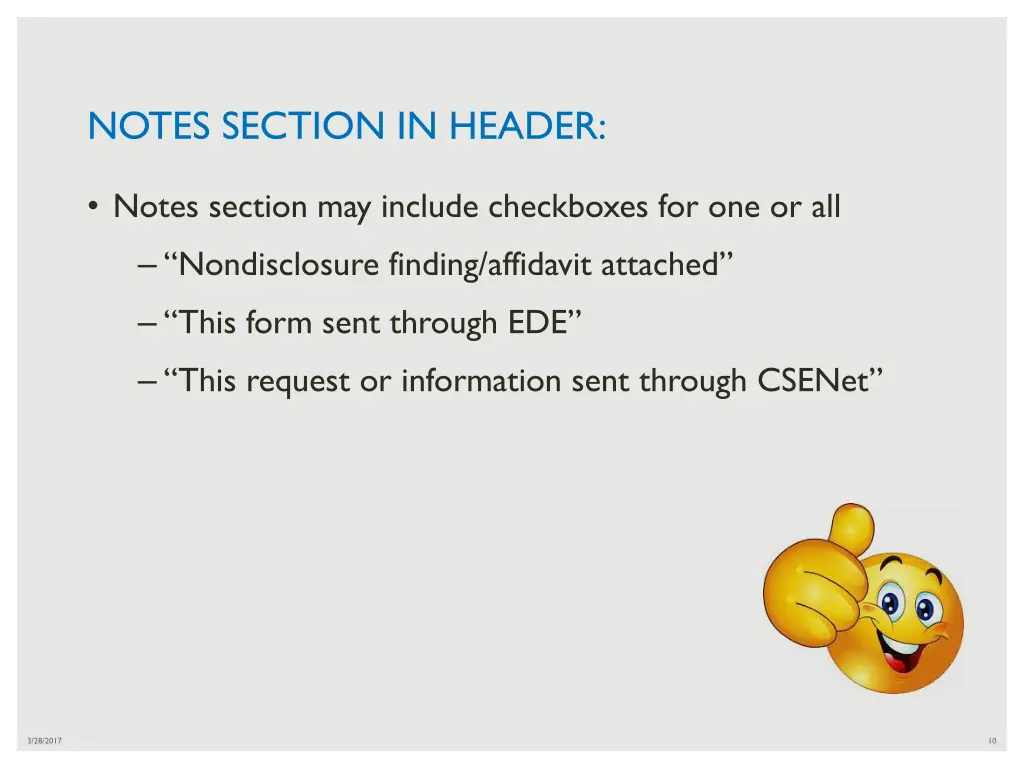 NOTES SECTION IN HEADER:

• Notes section may include checkboxes for one or all

– “Nondisclosure finding/affidavit attached”

– “This form sent through EDE”

– “This request or information sent through CSENet”

3/28/2017

10